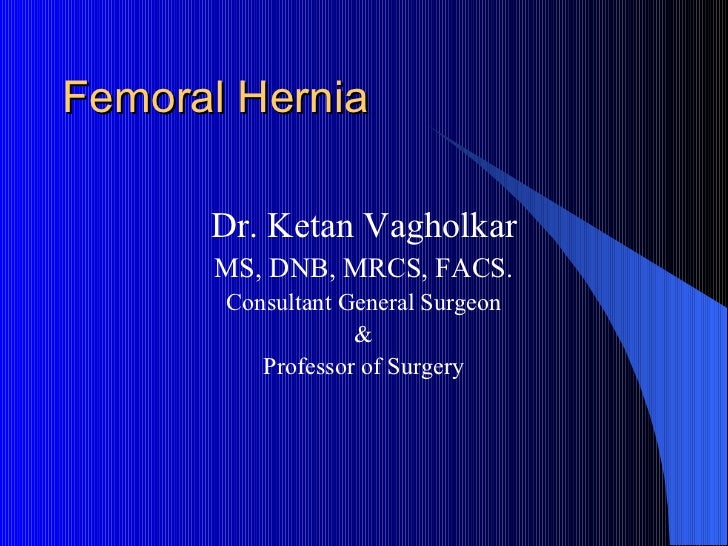 Femoral Hernia

Dr. Ketan Vagholkar
MS, DNB, MRCS, FACS.
Consultant General Surgeon
&
Professor of Surgery